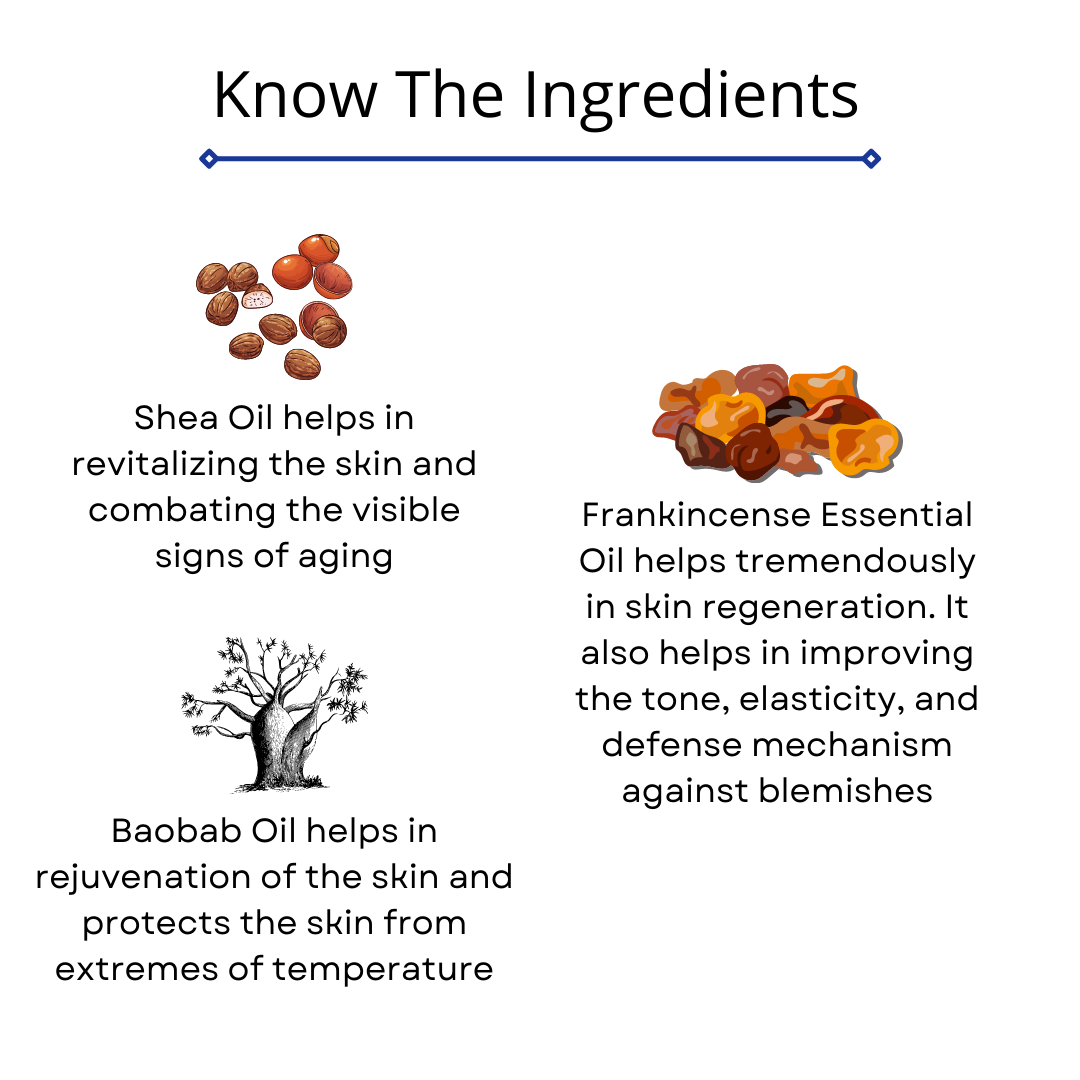 Know The Ingredients

Shea Oil helps in revitalizing the skin and combating the visible signs of aging

Baobab Oil helps in rejuvenation of the skin and protects the skin from extremes of temperature

Frankincense Essential Oil helps tremendously in skin regeneration. It also helps in improving the tone, elasticity, and defense mechanism against blemishes